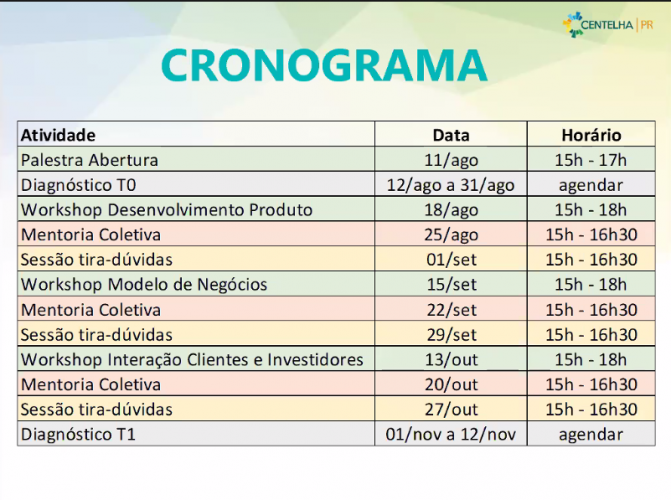 CENTELHA | PR

CRONOGRAMA

| Atividade | Data | Horário |
|---|---|---|
| Palestra Abertura | 11/ago | 15h - 17h |
| Diagnóstico T0 | 12/ago a 31/ago | agendar |
| Workshop Desenvolvimento Produto | 18/ago | 15h - 18h |
| Mentoria Coletiva | 25/ago | 15h - 16h30 |
| Sessão tira-dúvidas | 01/set | 15h - 16h30 |
| Workshop Modelo de Negócios | 15/set | 15h - 18h |
| Mentoria Coletiva | 22/set | 15h - 16h30 |
| Sessão tira-dúvidas | 29/set | 15h - 16h30 |
| Workshop Interação Clientes e Investidores | 13/out | 15h - 18h |
| Mentoria Coletiva | 20/out | 15h - 16h30 |
| Sessão tira-dúvidas | 27/out | 15h - 16h30 |
| Diagnóstico T1 | 01/nov a 12/nov | agendar |